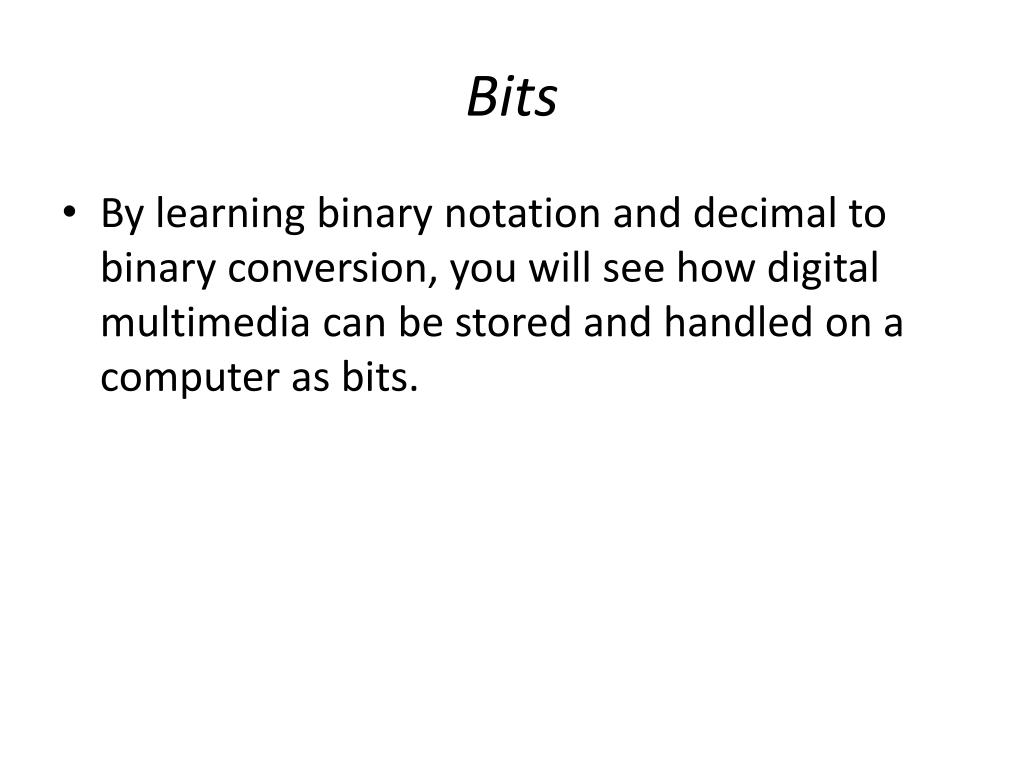 Bits

• By learning binary notation and decimal to binary conversion, you will see how digital multimedia can be stored and handled on a computer as bits.